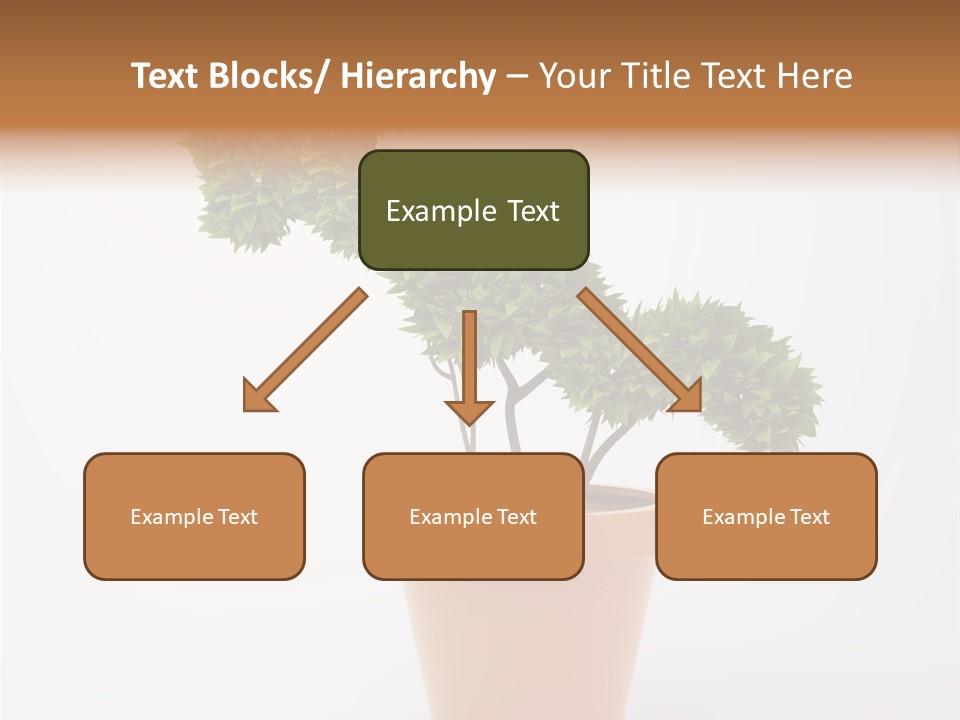 Text Blocks/ Hierarchy – Your Title Text Here

Example Text

Example Text

Example Text

Example Text